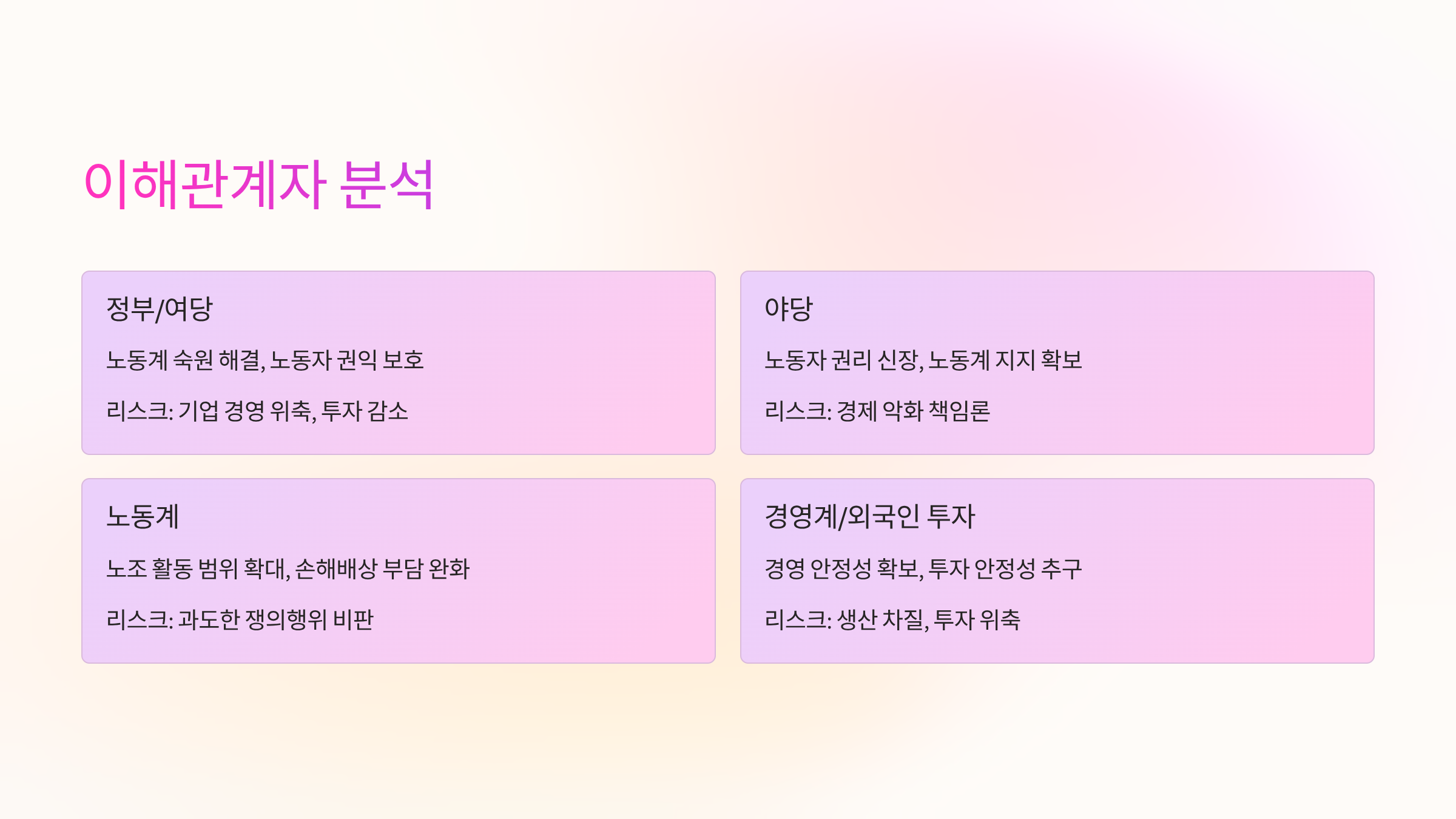 이해관계자 분석

정부/여당

노동계 숙원 해결, 노동자 권익 보호

리스크: 기업 경영 위축, 투자 감소

야당

노동자 권리 신장, 노동계 지지 확보

리스크: 경제 악화 책임론

노동계

노조 활동 범위 확대, 손해배상 부담 완화

리스크: 과도한 쟁의행위 비판

경영계/외국인 투자

경영 안정성 확보, 투자 안정성 추구

리스크: 생산 차질, 투자 위축